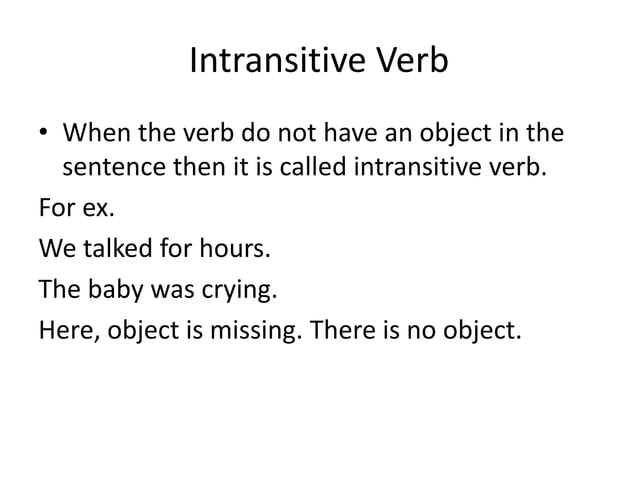 Intransitive Verb

• When the verb do not have an object in the sentence then it is called intransitive verb.

For ex.

We talked for hours.

The baby was crying.

Here, object is missing. There is no object.